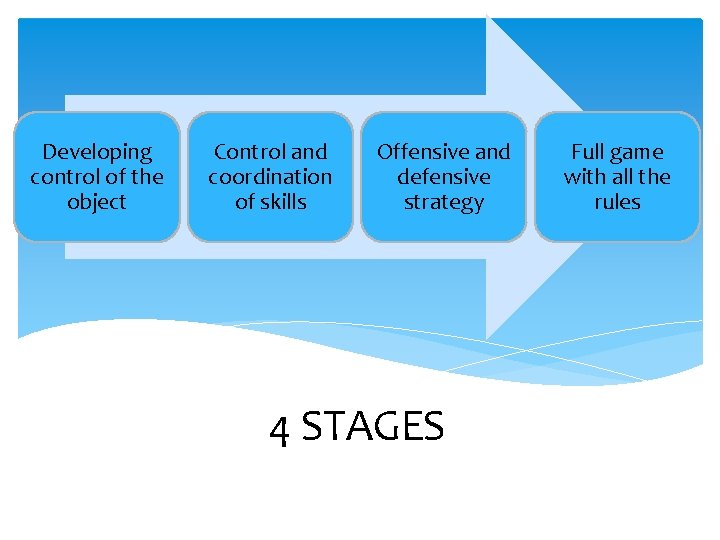 Developing control of the object

Control and coordination of skills

Offensive and defensive strategy

Full game with all the rules

4 STAGES